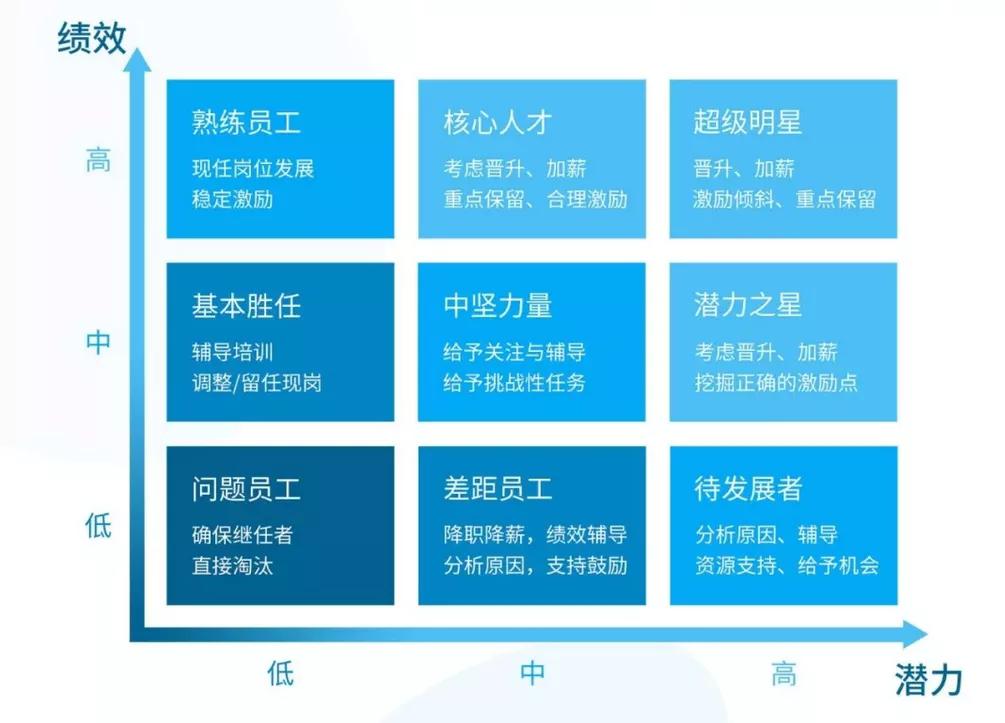 绩效

高

熟练员工
现任岗位发展
稳定激励

核心人才
考虑晋升、加薪
重点保留、合理激励

超级明星
晋升、加薪
激励倾斜、重点保留

中

基本胜任
辅导培训
调整/留任现岗

中坚力量
给予关注与辅导
给予挑战性任务

潜力之星
考虑晋升、加薪
挖掘正确的激励点

低

问题员工
确保继任者
直接淘汰

差距员工
降职降薪，绩效辅导
分析原因，支持鼓励

待发展者
分析原因、辅导
资源支持、给予机会

低 中 高

潜力